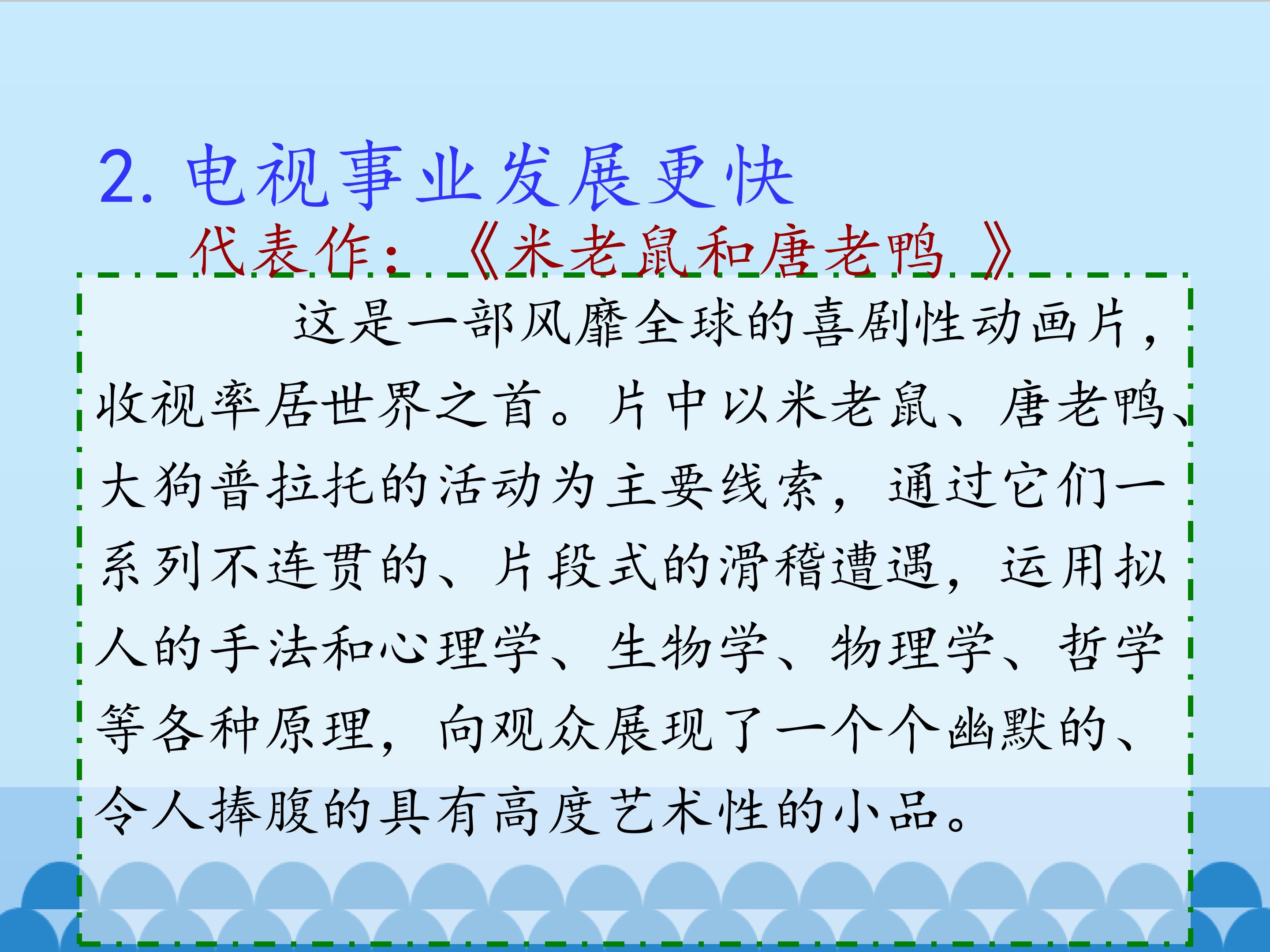 2. 电视事业发展更快

代表作：《米老鼠和唐老鸭 》

这是一部风靡全球的喜剧性动画片，收视率居世界之首。片中以米老鼠、唐老鸭、大狗普拉托的活动为主要线索，通过它们一系列不连贯的、片段式的滑稽遭遇，运用拟人的手法和心理学、生物学、物理学、哲学等各种原理，向观众展现了一个个幽默的、令人捧腹的具有高度艺术性的小品。